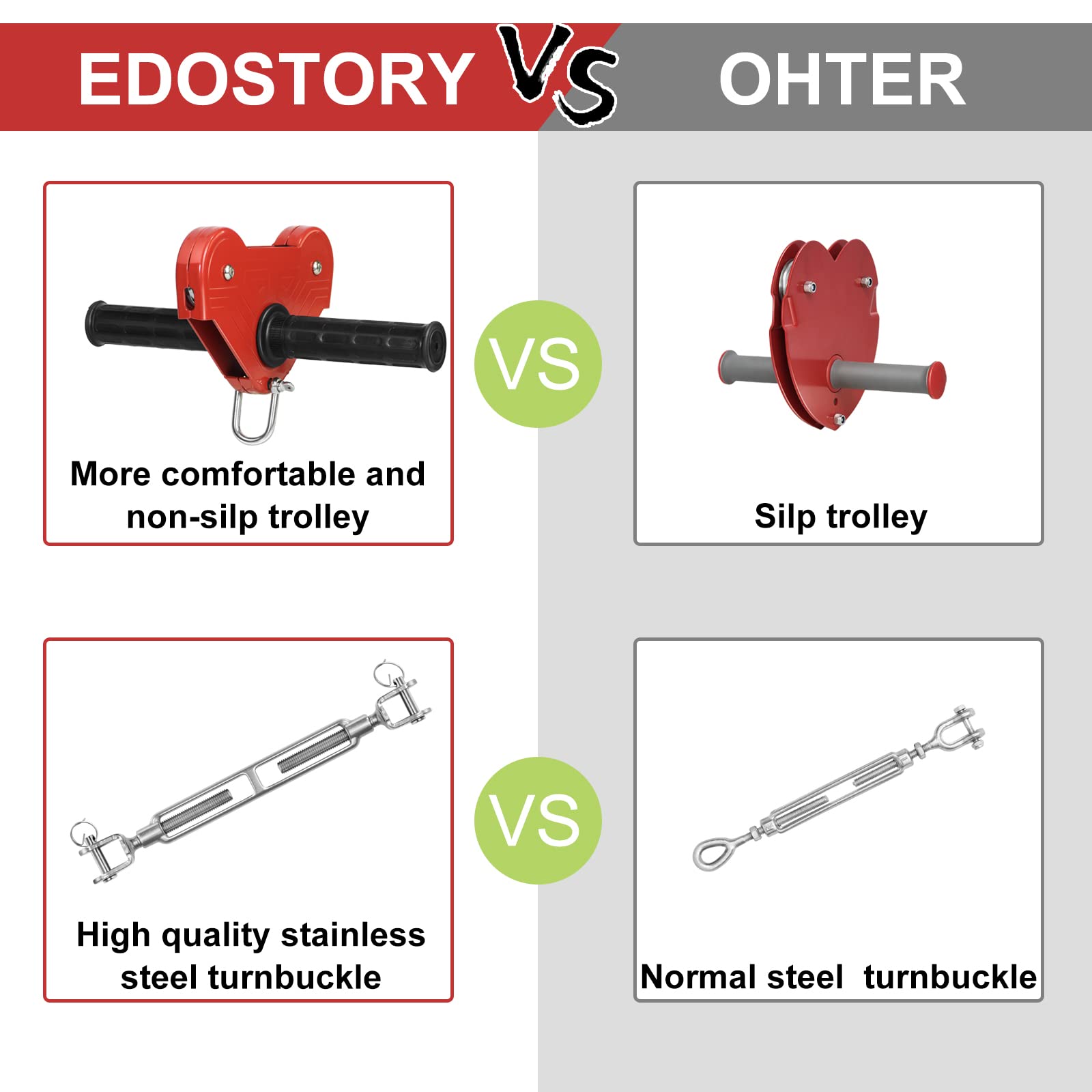 EDOSTORY VS OHTER

More comfortable and non-silp trolley

VS

Silp trolley

High quality stainless steel turnbuckle

VS

Normal steel turnbuckle